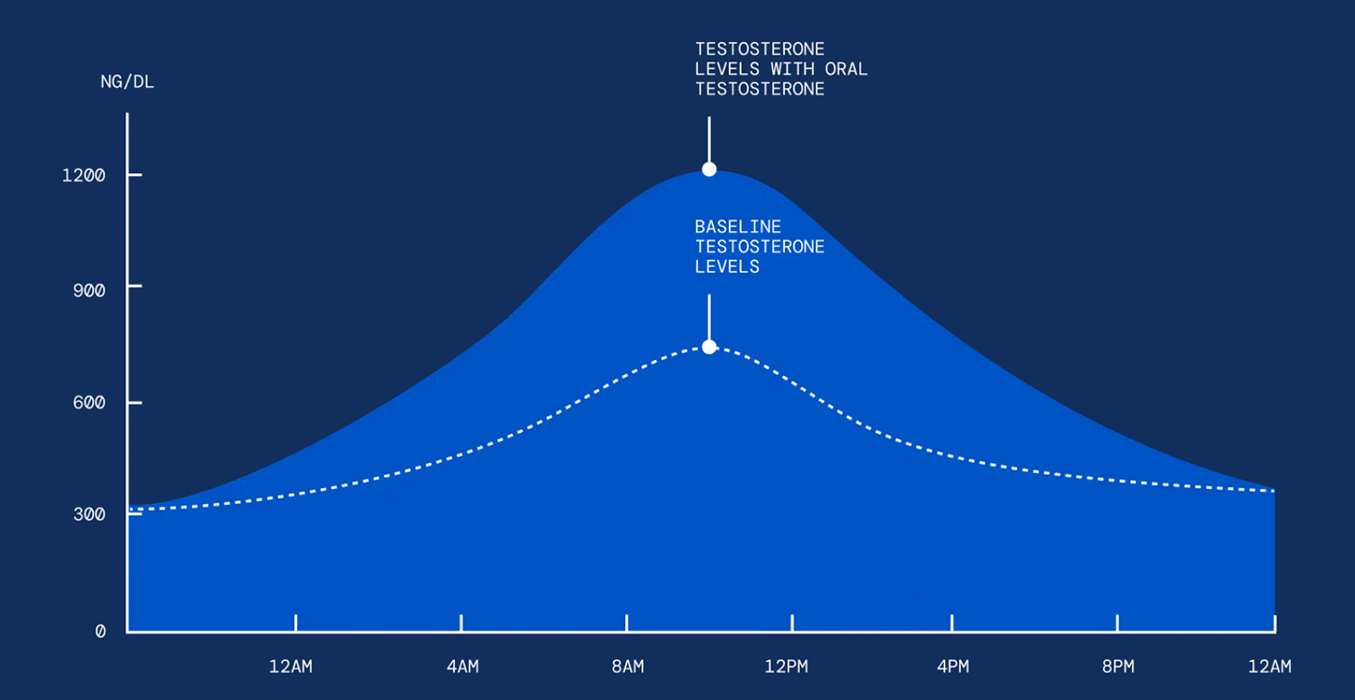 NG/DL

TESTOSTERONE LEVELS WITH ORAL TESTOSTERONE

BASELINE TESTOSTERONE LEVELS

1200
900
600
300
0

12AM
4AM
8AM
12PM
4PM
8PM
12AM